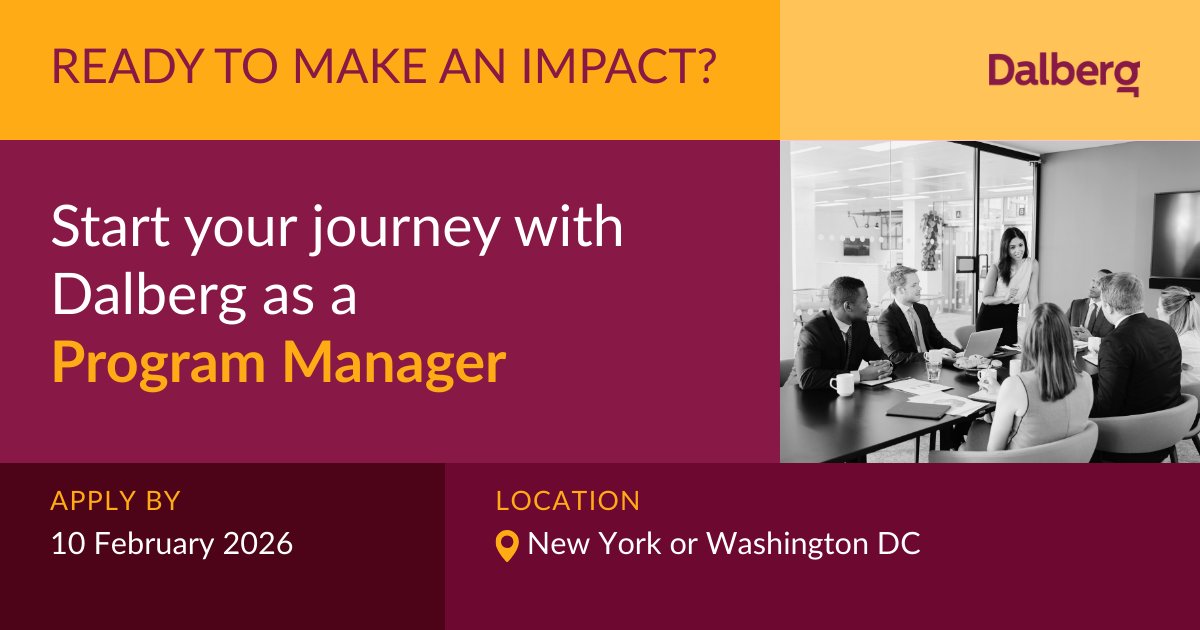 READY TO MAKE AN IMPACT?

Dalberg

Start your journey with Dalberg as a Program Manager

APPLY BY
10 February 2026

LOCATION
New York or Washington DC